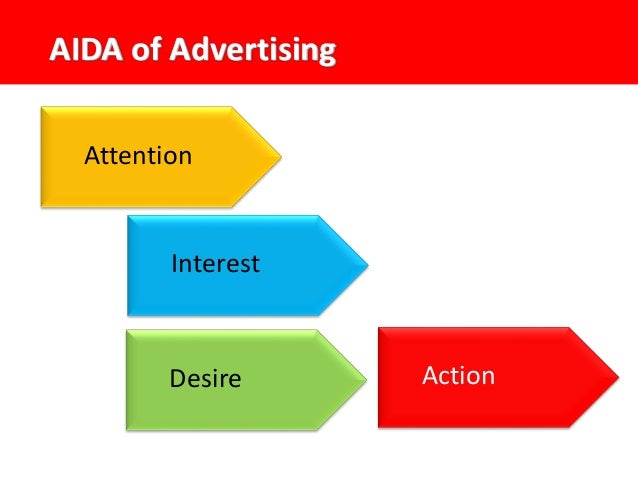 AIDA of Advertising

Attention

Interest

Desire

Action